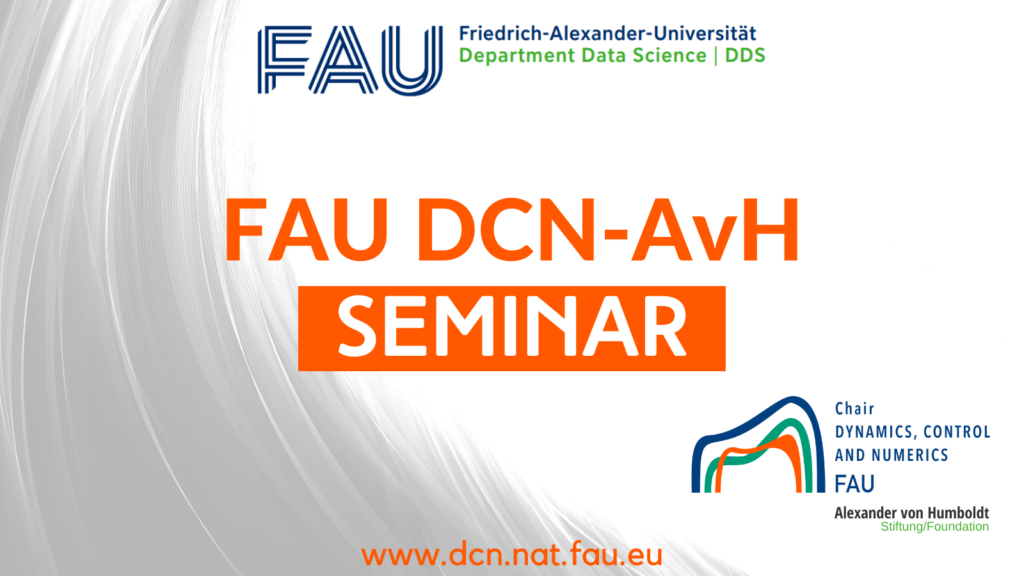 FAU Friedrich-Alexander-Universität
Department Data Science | DDS

FAU DCN-AvH
SEMINAR

Chair
DYNAMICS, CONTROL
AND NUMERICS
FAU
Alexander von Humboldt
Stiftung/Foundation

www.dcn.nat.fau.eu